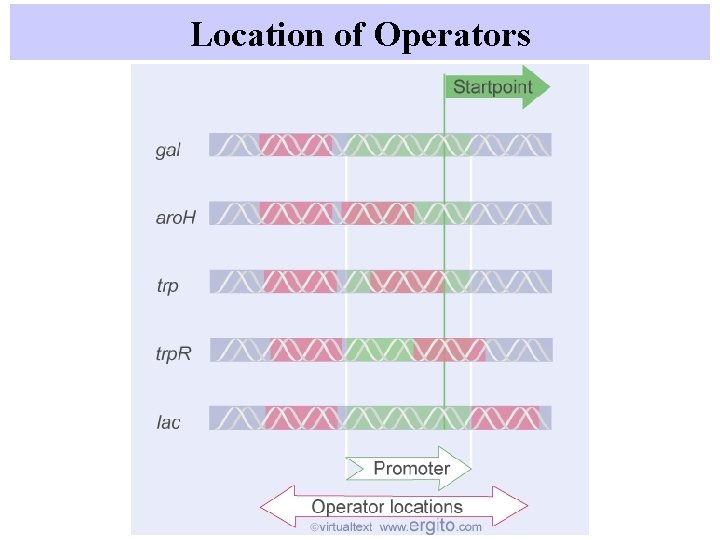 Location of Operators

Startpoint

gal

aroH

trp

trpR

lac

Promoter

Operator locations

©virtualtext www.ergito.com